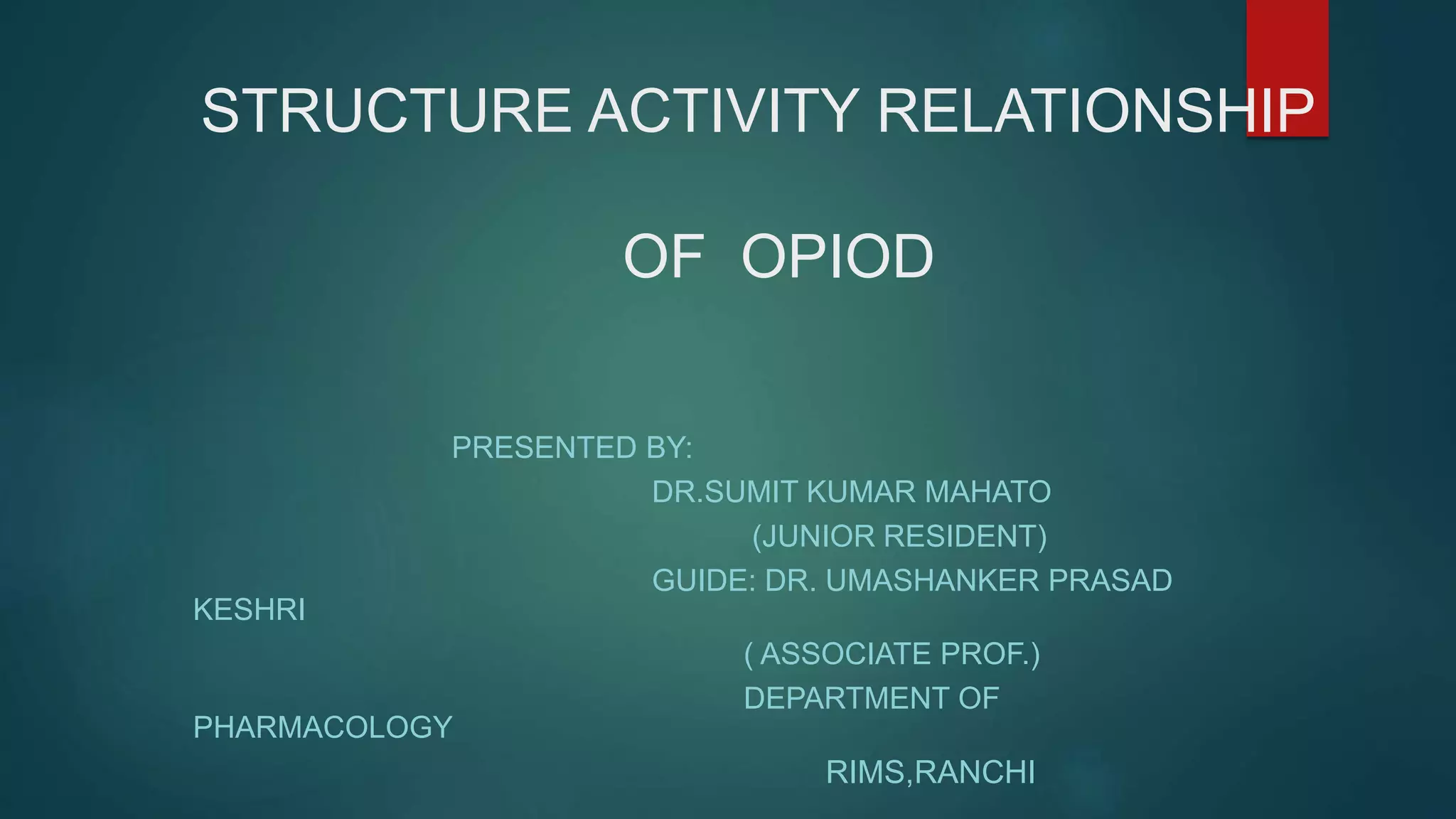 STRUCTURE ACTIVITY RELATIONSHIP

OF OPIOD

PRESENTED BY:
DR.SUMIT KUMAR MAHATO
(JUNIOR RESIDENT)
GUIDE: DR. UMASHANKER PRASAD KESHRI
( ASSOCIATE PROF.)
DEPARTMENT OF PHARMACOLOGY
RIMS,RANCHI